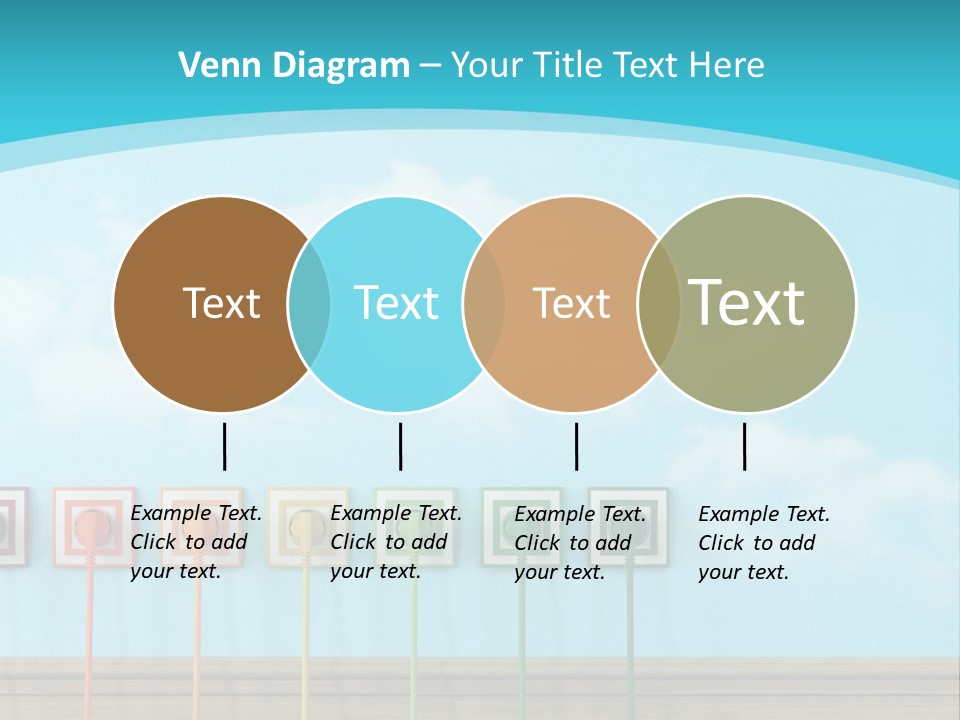 Venn Diagram – Your Title Text Here

Text

Text

Text

Text

Example Text. Click to add your text.

Example Text. Click to add your text.

Example Text. Click to add your text.

Example Text. Click to add your text.